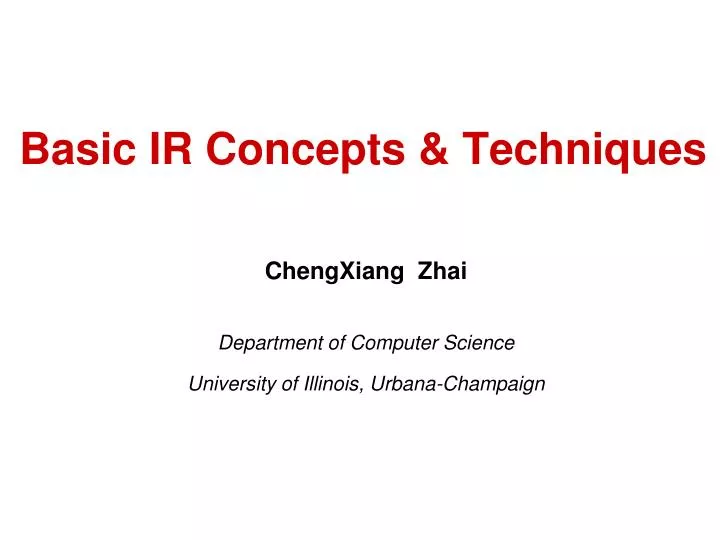 Basic IR Concepts & Techniques

ChengXiang Zhai

Department of Computer Science

University of Illinois, Urbana-Champaign